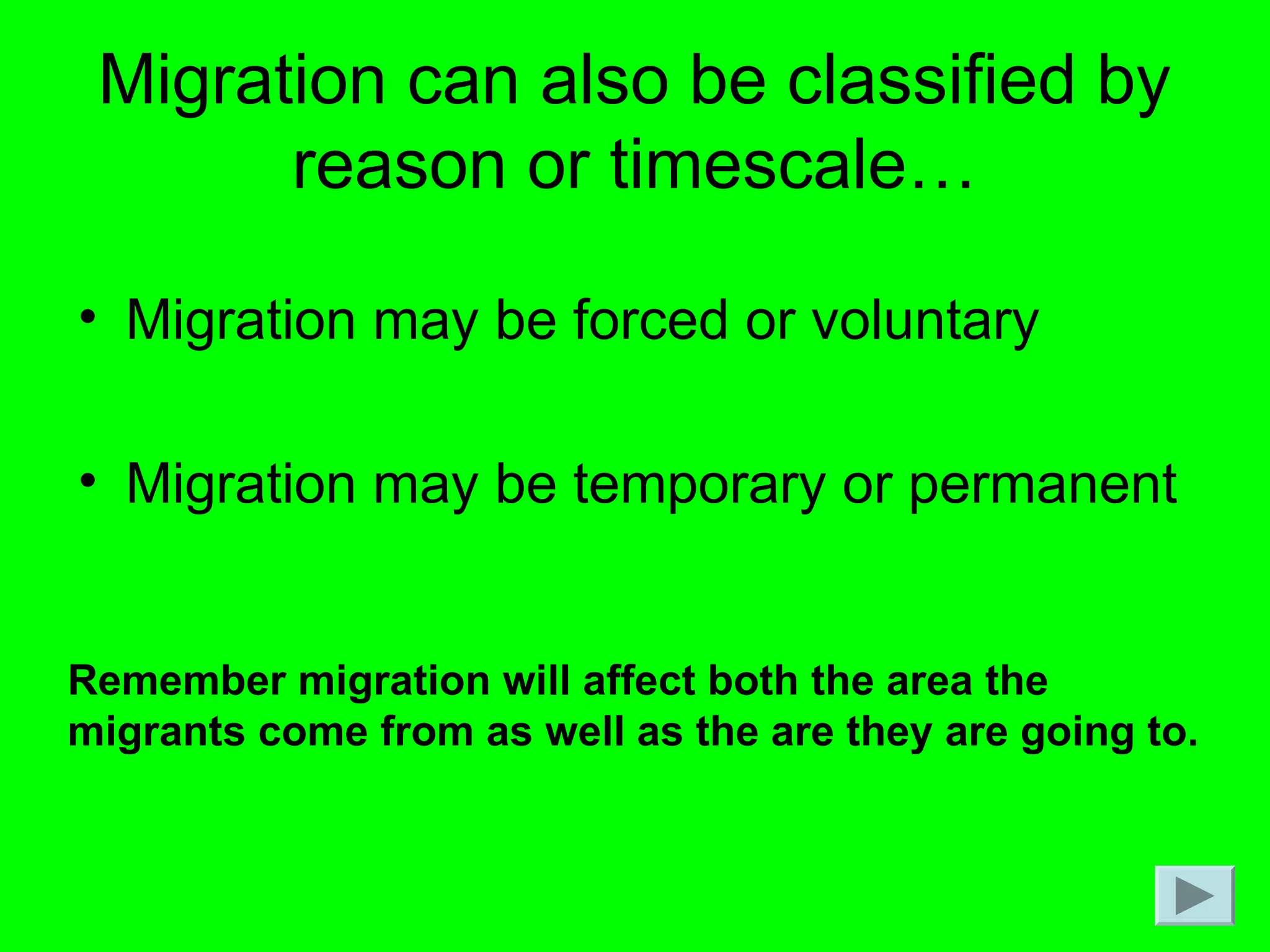 Migration can also be classified by reason or timescale…

• Migration may be forced or voluntary

• Migration may be temporary or permanent

Remember migration will affect both the area the migrants come from as well as the are they are going to.